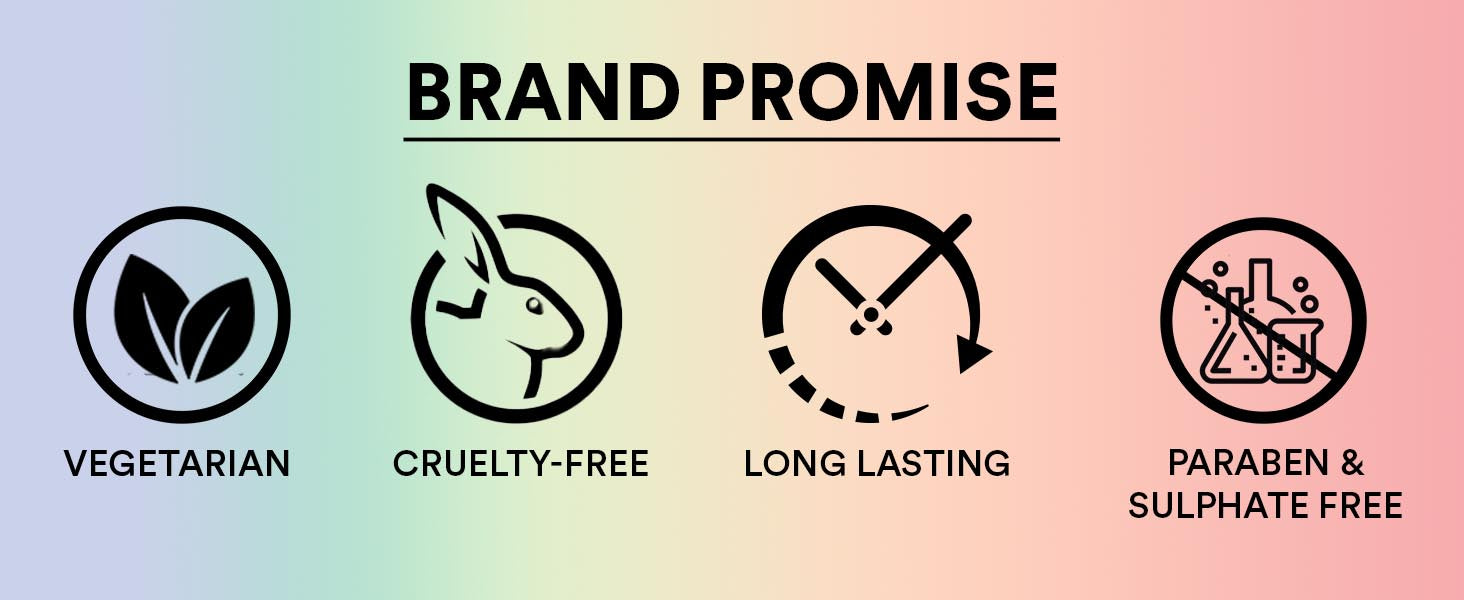 BRAND PROMISE

VEGETARIAN

CRUELTY-FREE

LONG LASTING

PARABEN & SULPHATE FREE